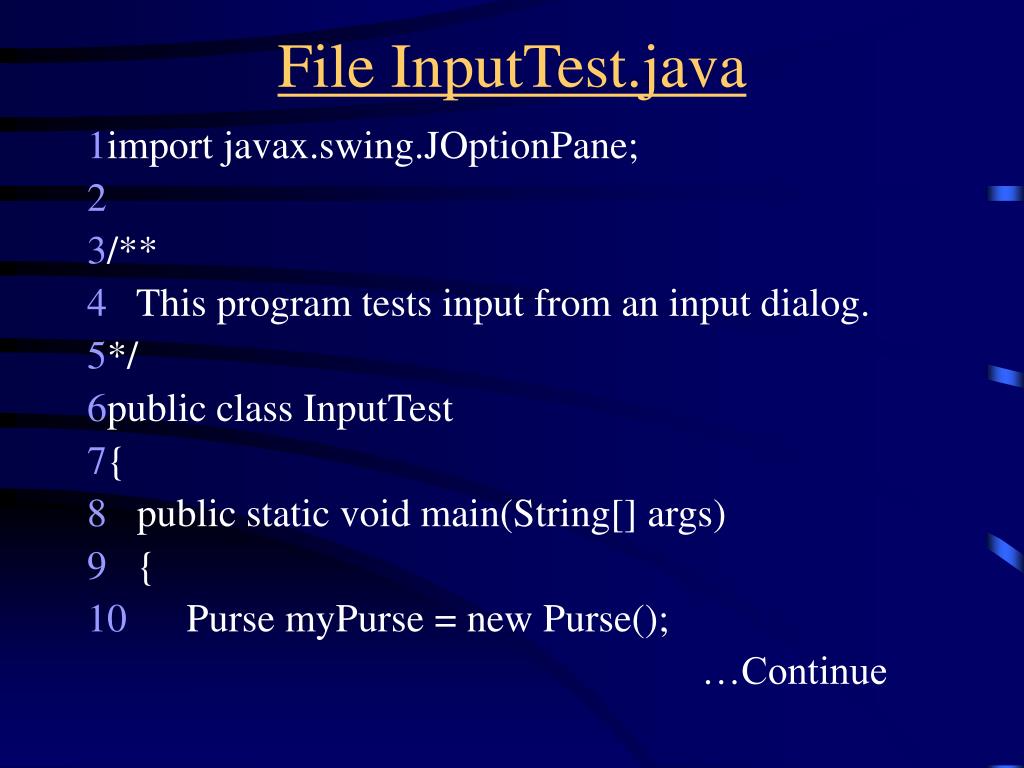 File InputTest.java

1import javax.swing.JOptionPane;
2
3/**
4 This program tests input from an input dialog.
5*/
6public class InputTest
7{
8 public static void main(String[] args)
9 {
10 Purse myPurse = new Purse();

…Continue